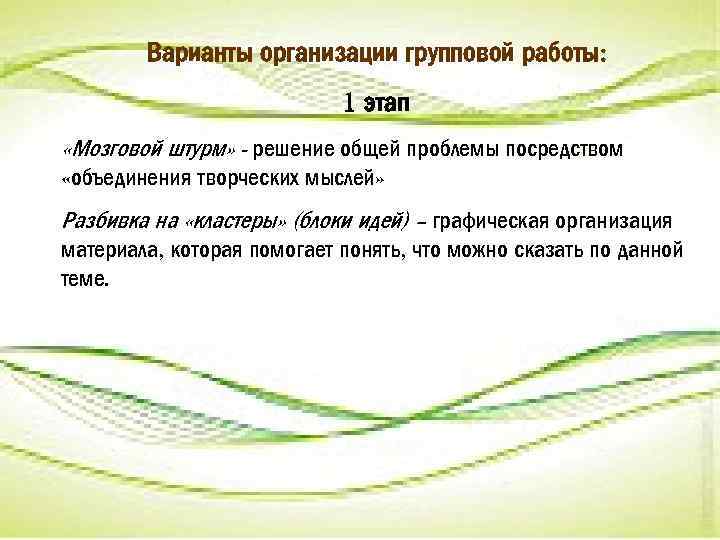 Варианты организации групповой работы:

1 этап

«Мозговой штурм» - решение общей проблемы посредством «объединения творческих мыслей»

Разбивка на «кластеры» (блоки идей) – графическая организация материала, которая помогает понять, что можно сказать по данной теме.